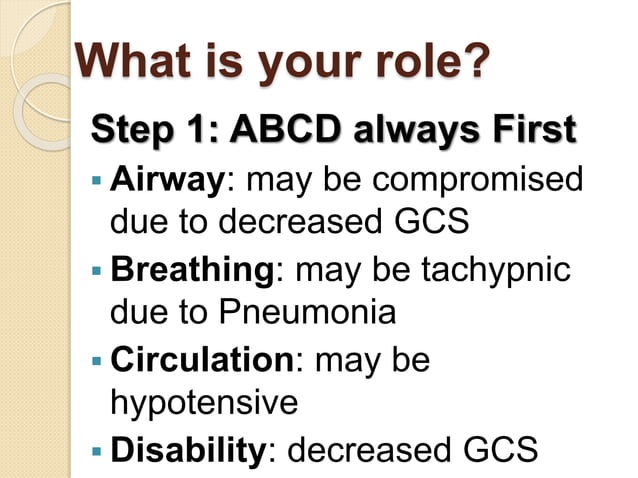 What is your role?

Step 1: ABCD always First

▪ Airway: may be compromised due to decreased GCS

▪ Breathing: may be tachypnic due to Pneumonia

▪ Circulation: may be hypotensive

▪ Disability: decreased GCS